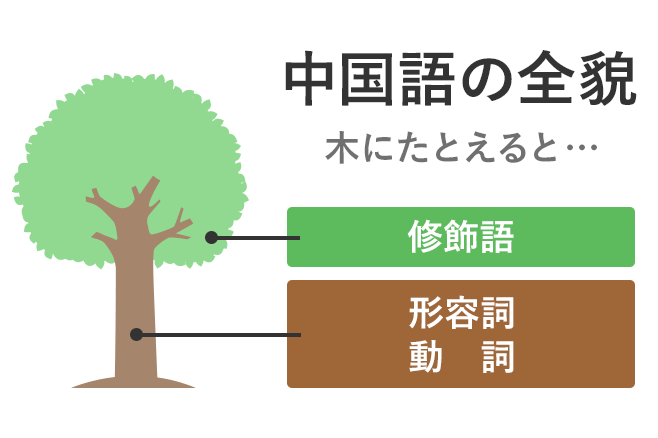 中国語の全貌

木にたとえると…

修飾語

形容詞
動　詞